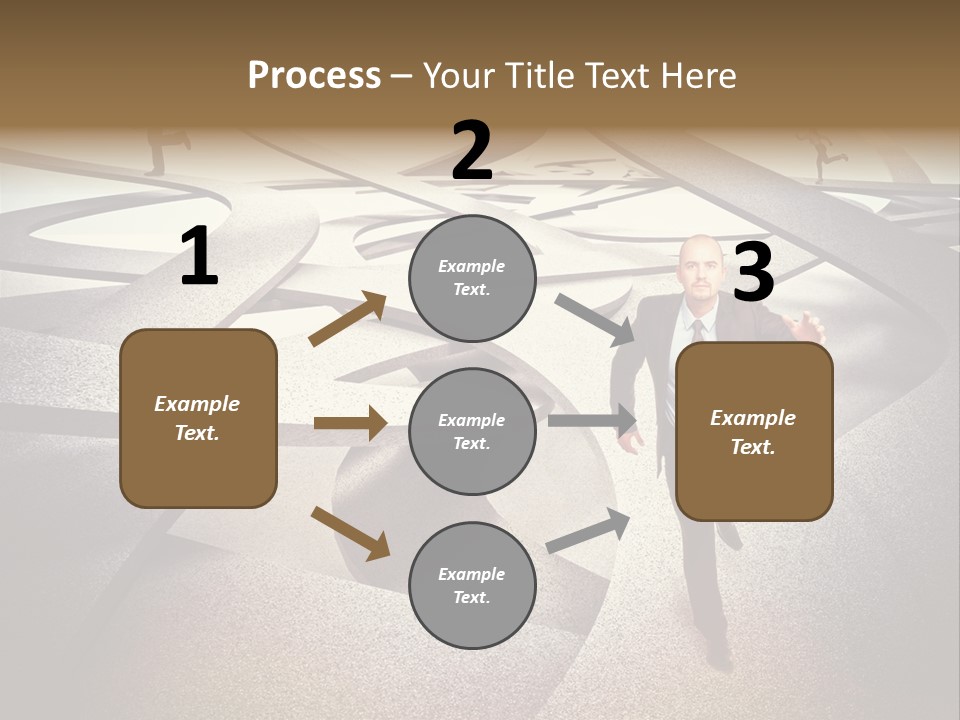 Process – Your Title Text Here

1

Example Text.

2

Example Text.

Example Text.

Example Text.

3

Example Text.